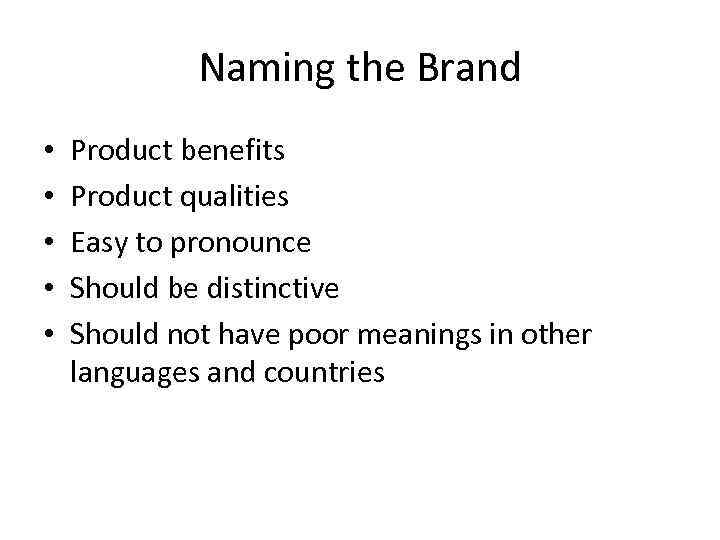 Naming the Brand

• Product benefits
• Product qualities
• Easy to pronounce
• Should be distinctive
• Should not have poor meanings in other languages and countries